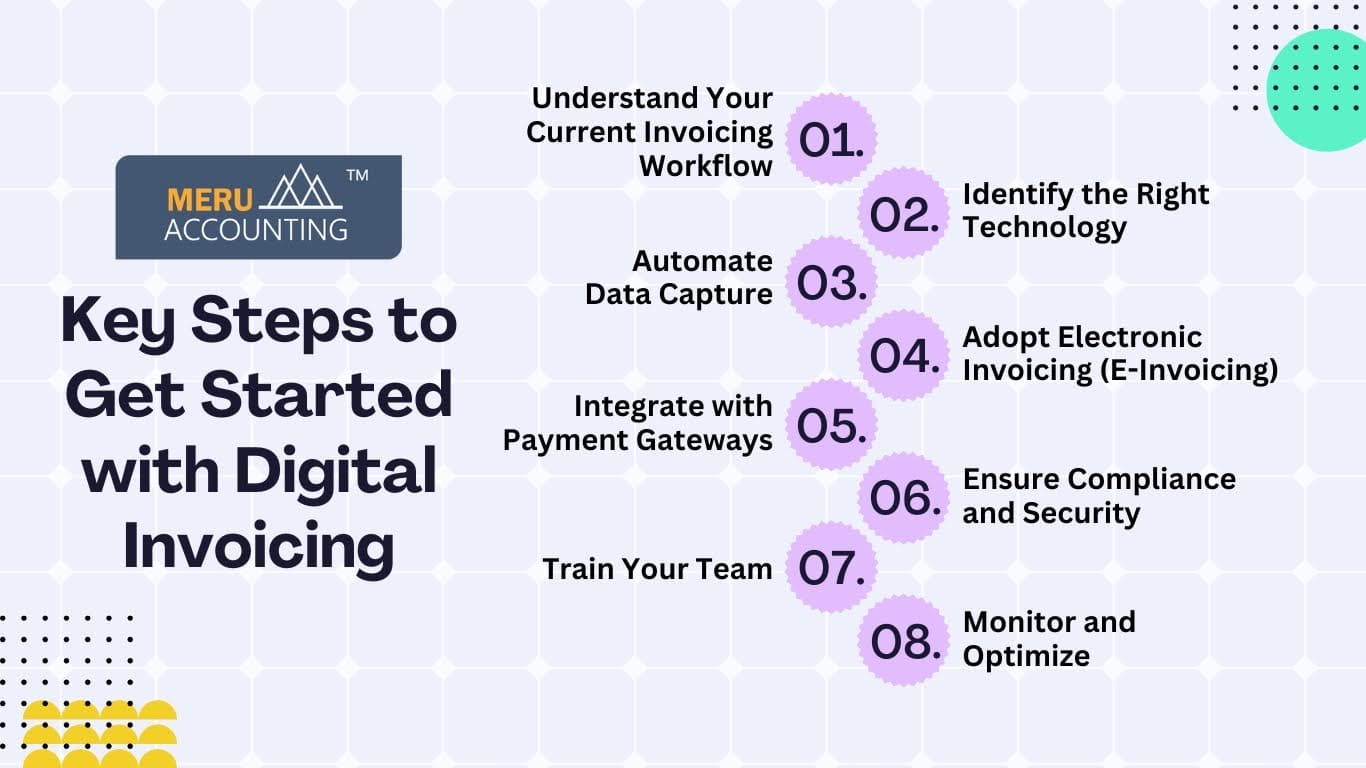 MERU ACCOUNTING ™

Key Steps to Get Started with Digital Invoicing

Understand Your Current Invoicing Workflow 01.

02. Identify the Right Technology

Automate Data Capture 03.

04. Adopt Electronic Invoicing (E-Invoicing)

Integrate with Payment Gateways 05.

06. Ensure Compliance and Security

Train Your Team 07.

08. Monitor and Optimize